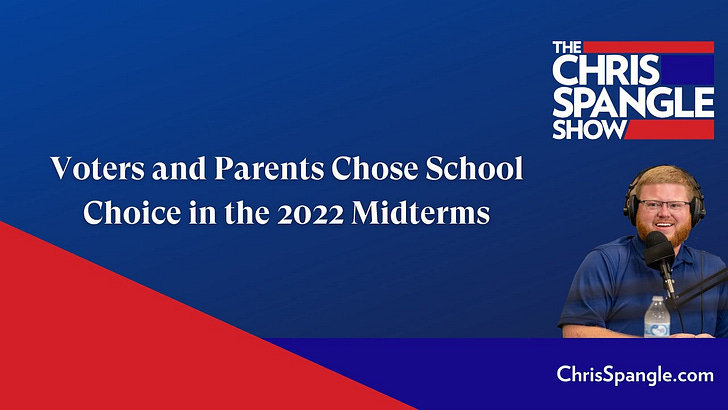 THE CHRIS SPANGLE SHOW

Voters and Parents Chose School Choice in the 2022 Midterms

ChrisSpangle.com